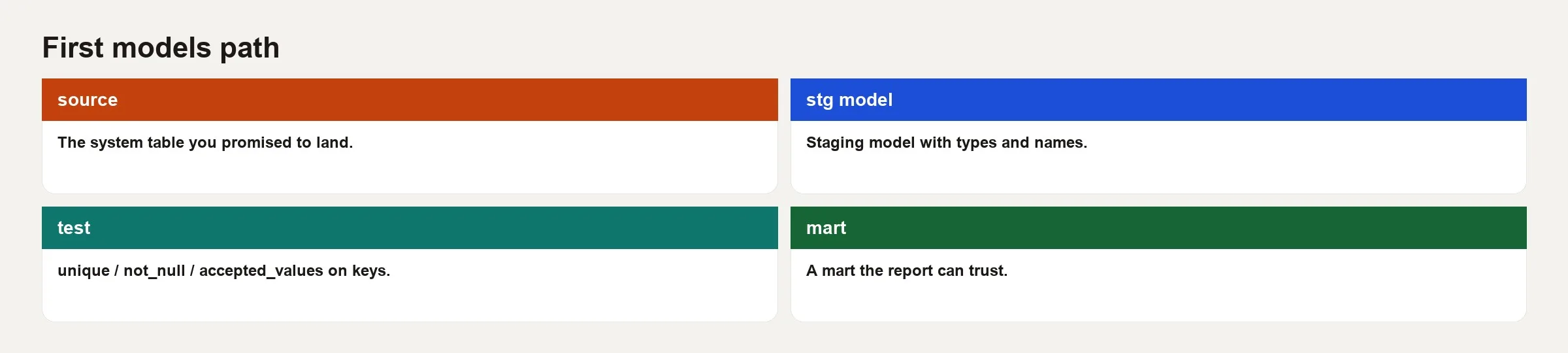 First models path

source

The system table you promised to land.

stg model

Staging model with types and names.

test

unique / not_null / accepted_values on keys.

mart

A mart the report can trust.